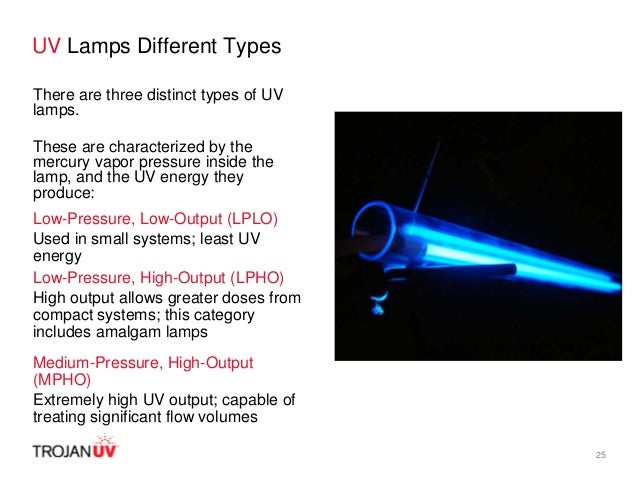 UV Lamps Different Types

There are three distinct types of UV lamps.

These are characterized by the mercury vapor pressure inside the lamp, and the UV energy they produce:

Low-Pressure, Low-Output (LPLO)
Used in small systems; least UV energy

Low-Pressure, High-Output (LPHO)
High output allows greater doses from compact systems; this category includes amalgam lamps

Medium-Pressure, High-Output (MPHO)
Extremely high UV output; capable of treating significant flow volumes

TROJANUV

25